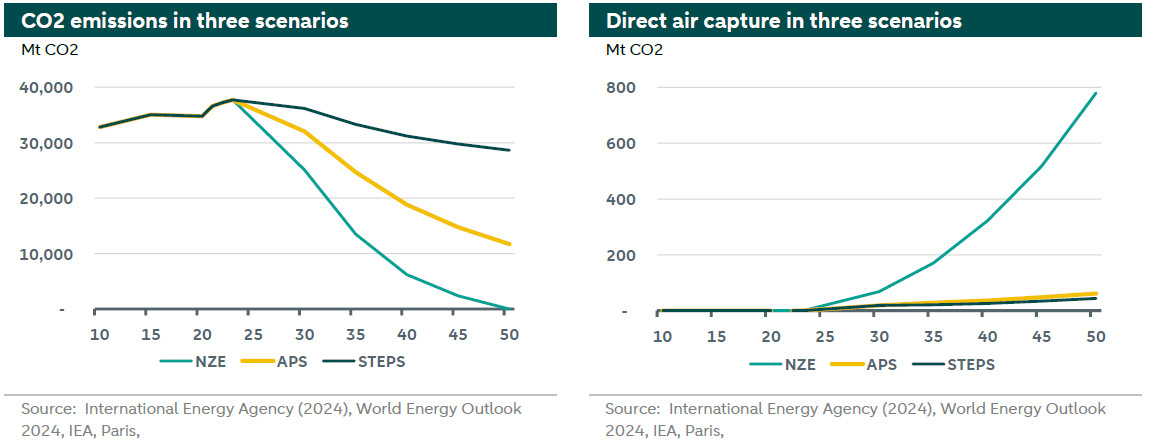 CO2 emissions in three scenarios

Mt CO2

40,000
30,000
20,000
10,000
-

10 15 20 25 30 35 40 45 50

NZE APS STEPS

Source: International Energy Agency (2024), World Energy Outlook 2024, IEA, Paris,

Direct air capture in three scenarios

Mt CO2

800
600
400
200
-

10 15 20 25 30 35 40 45 50

NZE APS STEPS

Source: International Energy Agency (2024), World Energy Outlook 2024, IEA, Paris,